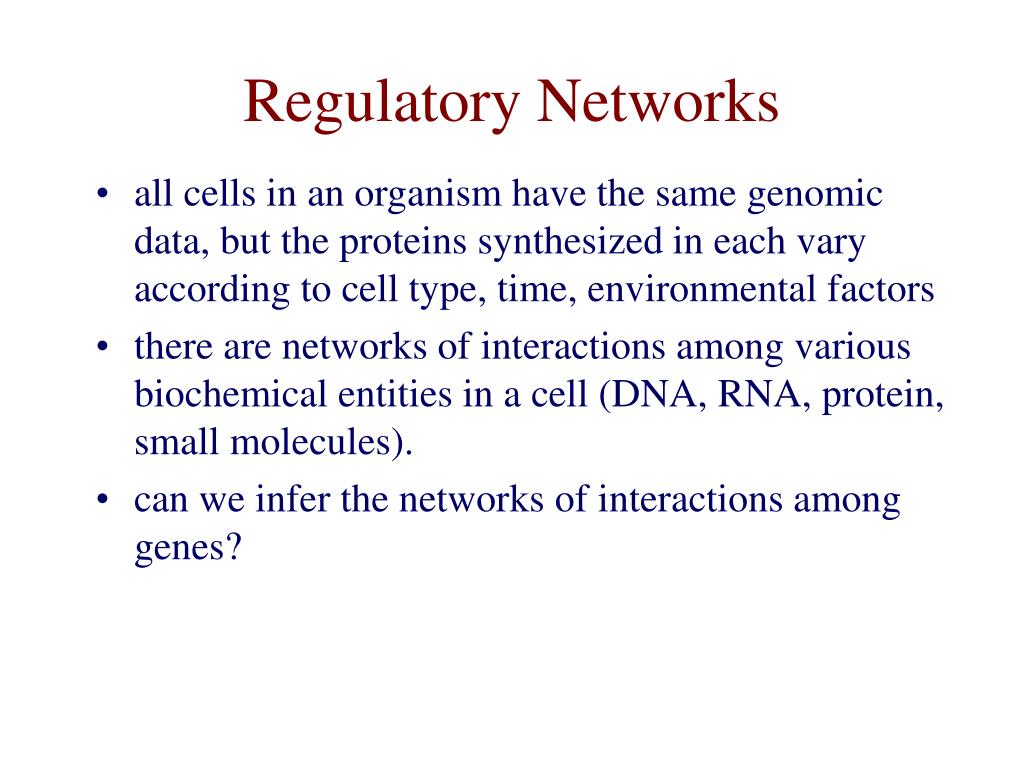 Regulatory Networks

• all cells in an organism have the same genomic data, but the proteins synthesized in each vary according to cell type, time, environmental factors

• there are networks of interactions among various biochemical entities in a cell (DNA, RNA, protein, small molecules).

• can we infer the networks of interactions among genes?